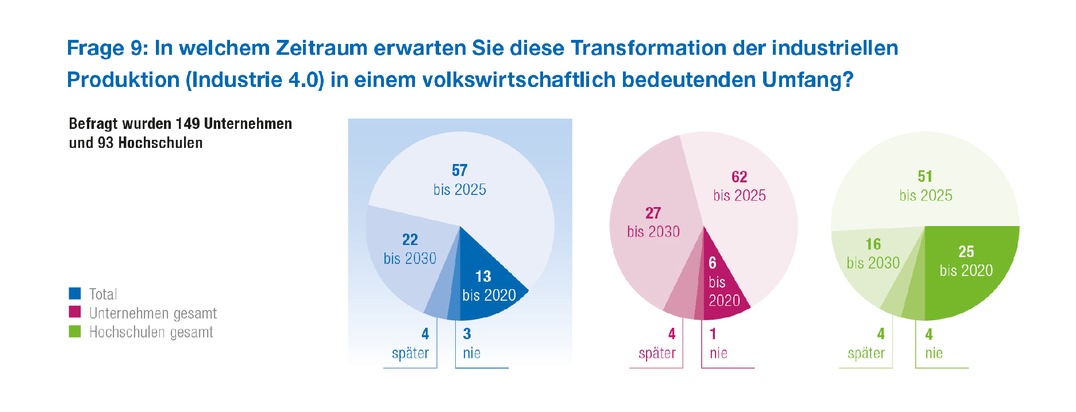 Frage 9: In welchem Zeitraum erwarten Sie diese Transformation der industriellen Produktion (Industrie 4.0) in einem volkswirtschaftlich bedeutenden Umfang?

Befragt wurden 149 Unternehmen und 93 Hochschulen

Total
Unternehmen gesamt
Hochschulen gesamt

57
bis 2025
22
bis 2030
13
bis 2020
4
später
3
nie

62
bis 2025
27
bis 2030
6
bis
2020
4
später
1
nie

51
bis 2025
16
bis 2030
25
bis 2020
4
später
4
nie